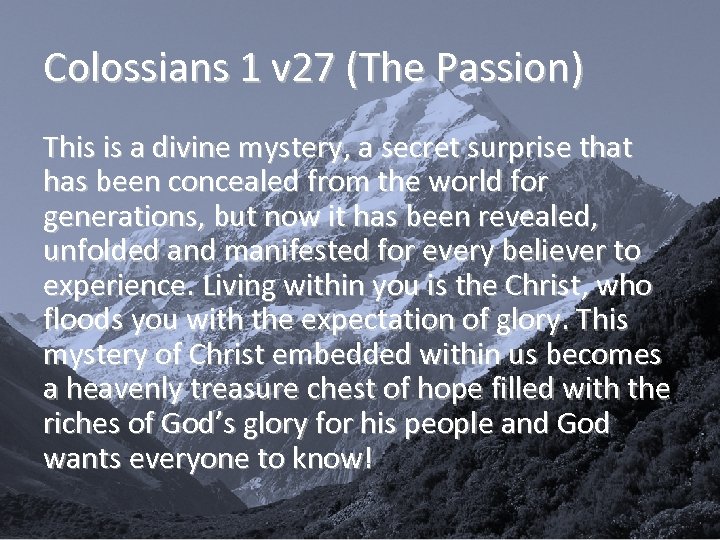 Colossians 1 v27 (The Passion)

This is a divine mystery, a secret surprise that has been concealed from the world for generations, but now it has been revealed, unfolded and manifested for every believer to experience. Living within you is the Christ, who floods you with the expectation of glory. This mystery of Christ embedded within us becomes a heavenly treasure chest of hope filled with the riches of God's glory for his people and God wants everyone to know!